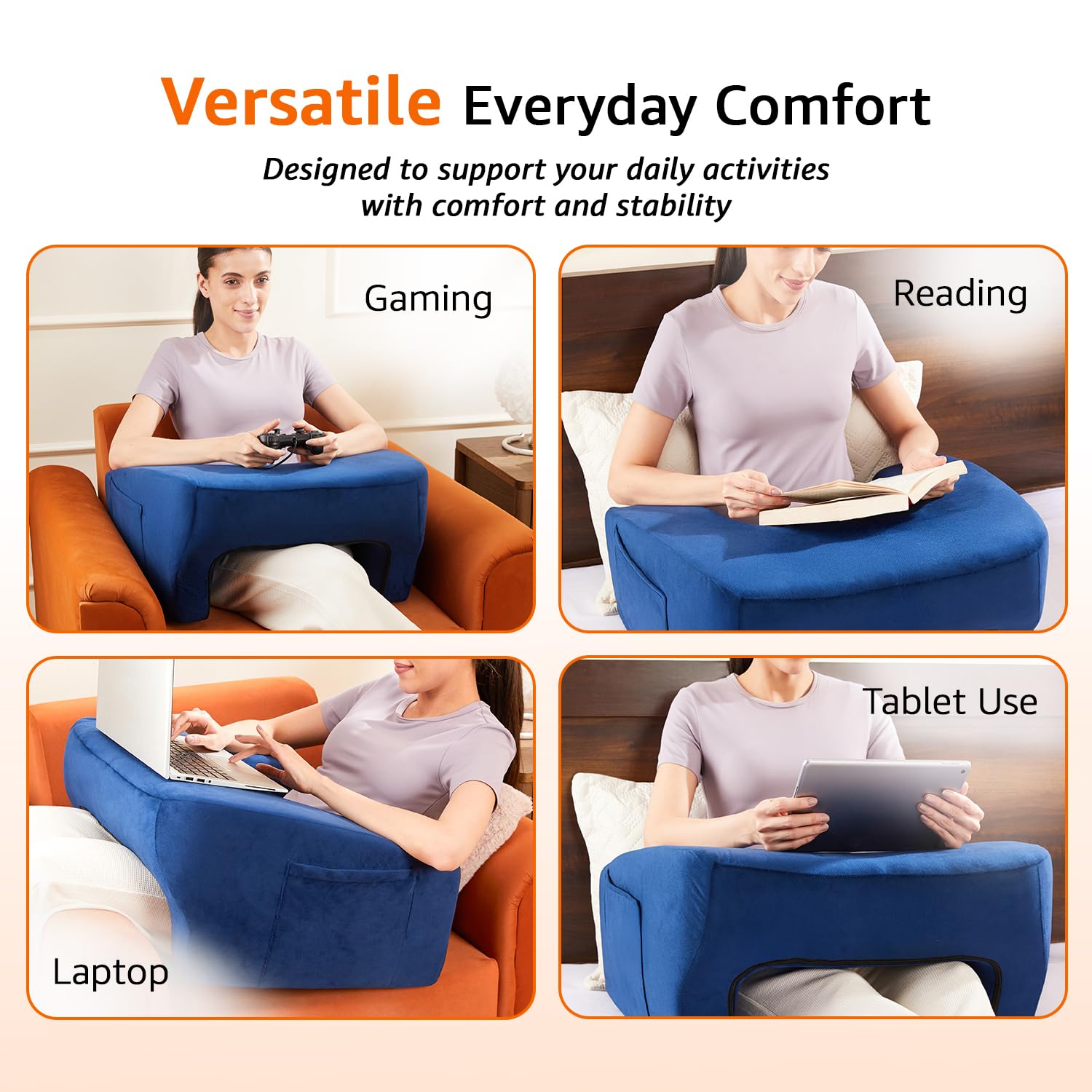 Versatile Everyday Comfort

Designed to support your daily activities with comfort and stability

Gaming

Reading

Laptop

Tablet Use